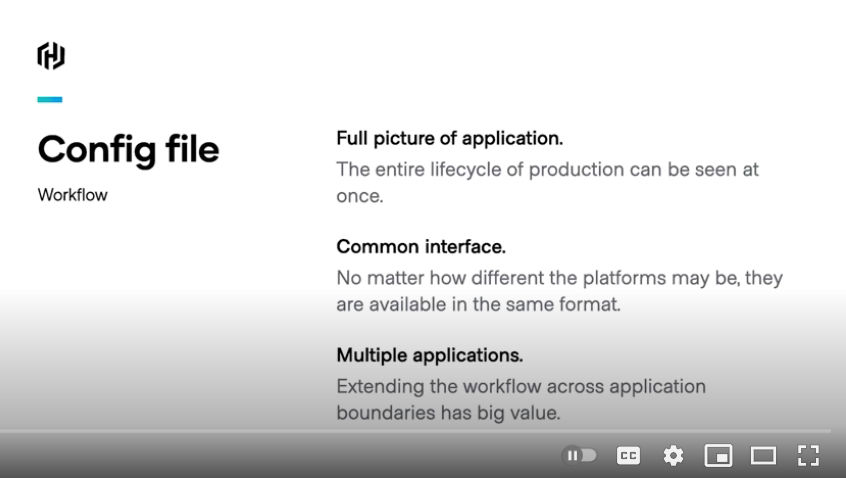 Config file

Workflow

Full picture of application.

The entire lifecycle of production can be seen at once.

Common interface.

No matter how different the platforms may be, they are available in the same format.

Multiple applications.

Extending the workflow across application boundaries has big value.

CC